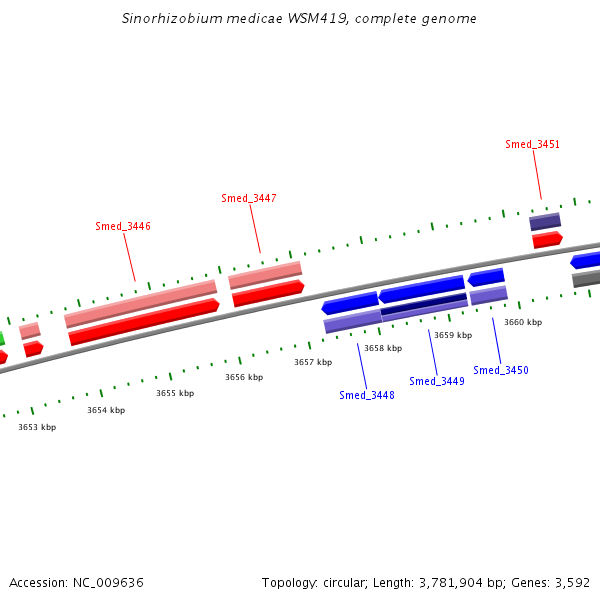 Sinorhizobium medicae WSM419, complete genome

Smed_3451

Smed_3447

Smed_3446

3660 kbp

3659 kbp

3658 kbp

3657 kbp

3656 kbp

3655 kbp

3654 kbp

3653 kbp

Smed_3450

Smed_3449

Smed_3448

Accession: NC_009636

Topology: circular; Length: 3,781,904 bp; Genes: 3,592